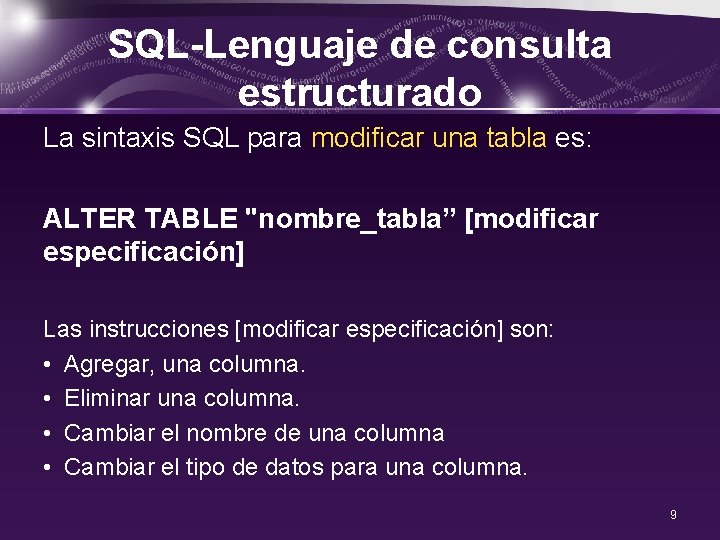 SQL-Lenguaje de consulta estructurado

La sintaxis SQL para modificar una tabla es:

ALTER TABLE "nombre_tabla” [modificar especificación]

Las instrucciones [modificar especificación] son:
• Agregar, una columna.
• Eliminar una columna.
• Cambiar el nombre de una columna
• Cambiar el tipo de datos para una columna.

9